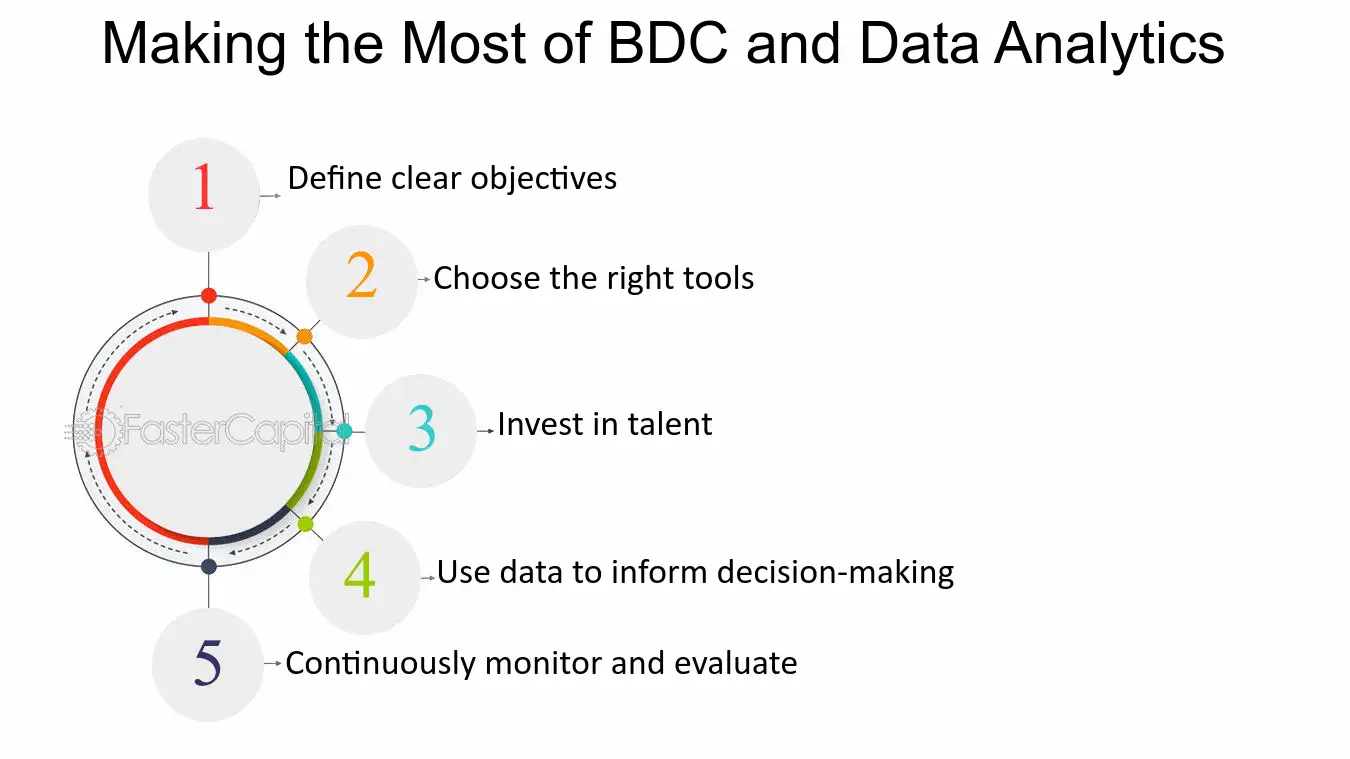 Making the Most of BDC and Data Analytics

1
Define clear objectives

2
Choose the right tools

3
Invest in talent

4
Use data to inform decision-making

5
Continuously monitor and evaluate

FasterCapital